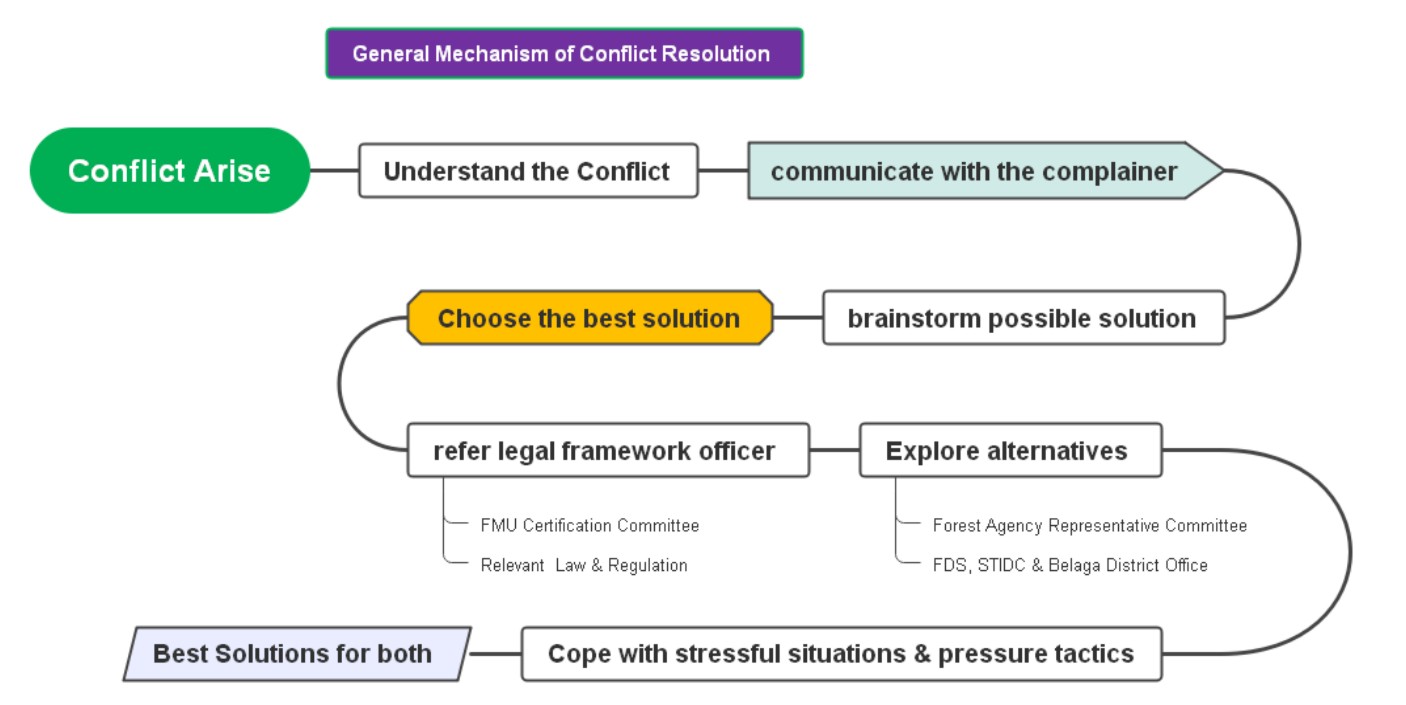 General Mechanism of Conflict Resolution

Conflict Arise

Understand the Conflict

communicate with the complainer

brainstorm possible solution

Choose the best solution

refer legal framework officer

FMU Certification Committee

Relevant Law & Regulation

Explore alternatives

Forest Agency Representative Committee

FDS, STIDC & Belaga District Office

Cope with stressful situations & pressure tactics

Best Solutions for both